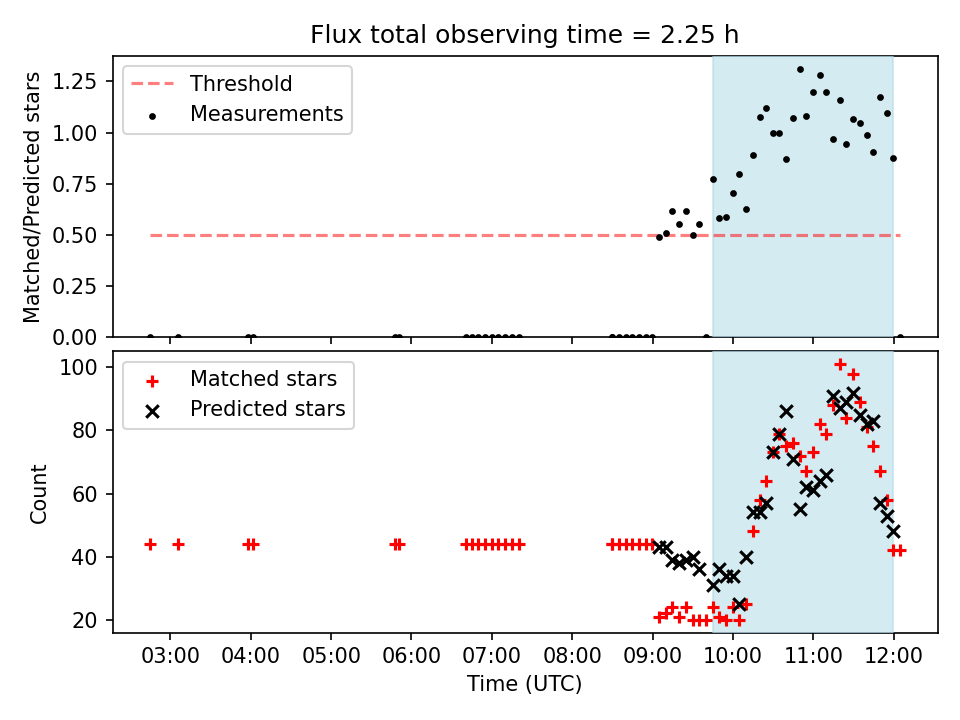 Flux total observing time = 2.25 h

Threshold
Measurements

Matched/Predicted stars

1.25
1.00
0.75
0.50
0.25
0.00

Matched stars
Predicted stars

Count

100
80
60
40
20

03:00
04:00
05:00
06:00
07:00
08:00
09:00
10:00
11:00
12:00

Time (UTC)